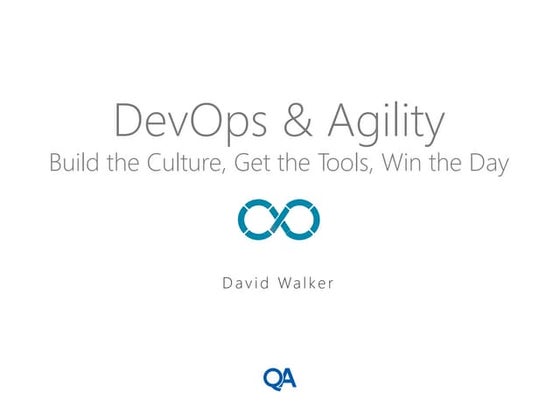 DevOps & Agility
Build the Culture, Get the Tools, Win the Day

David Walker

QA